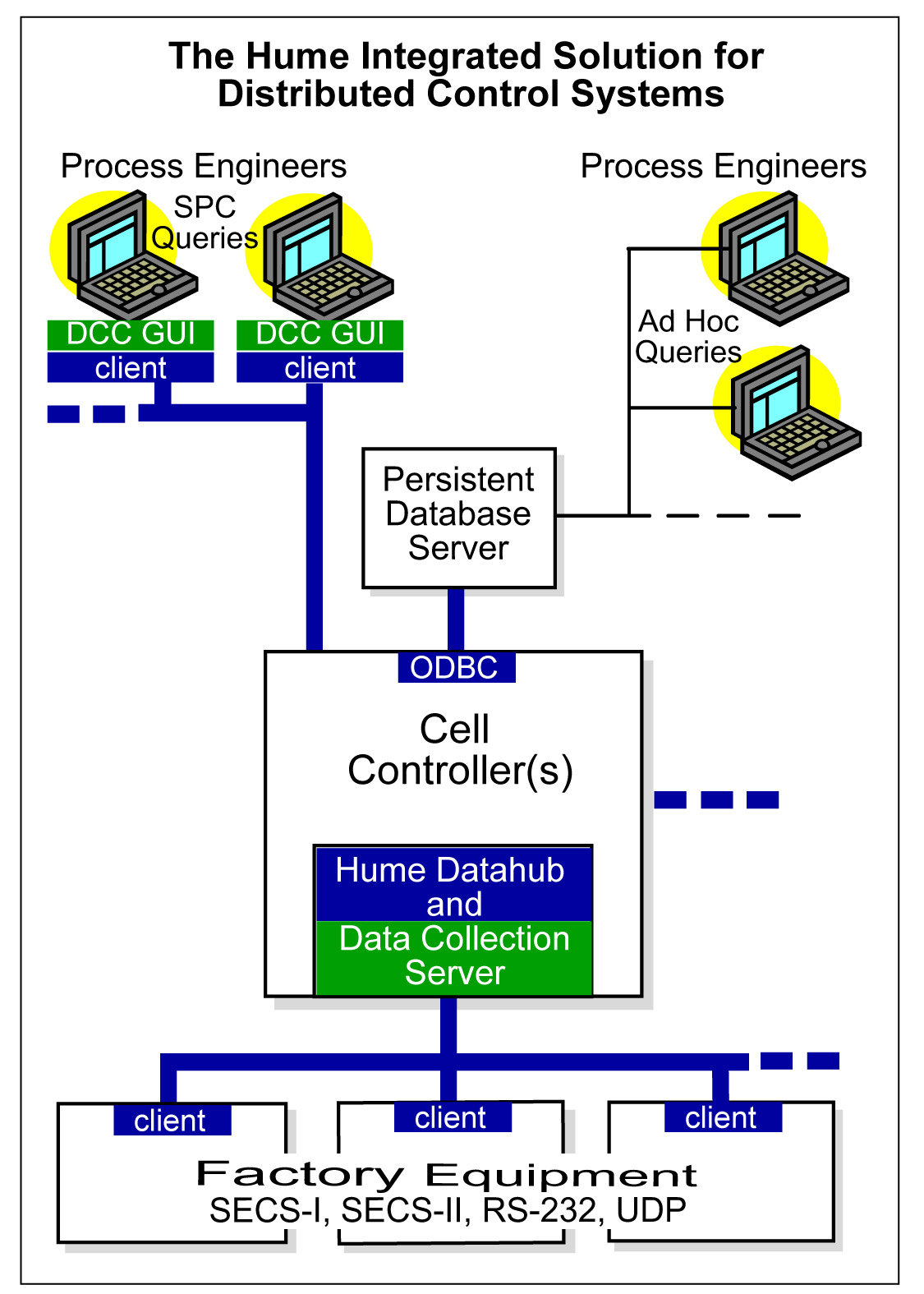 The Hume Integrated Solution for Distributed Control Systems

Process Engineers

SPC Queries

DCC GUI
client

DCC GUI
client

Process Engineers

Ad Hoc Queries

Persistent Database Server

ODBC

Cell Controller(s)

Hume Datahub and

Data Collection Server

client

client

client

Factory Equipment
SECS-I, SECS-II, RS-232, UDP